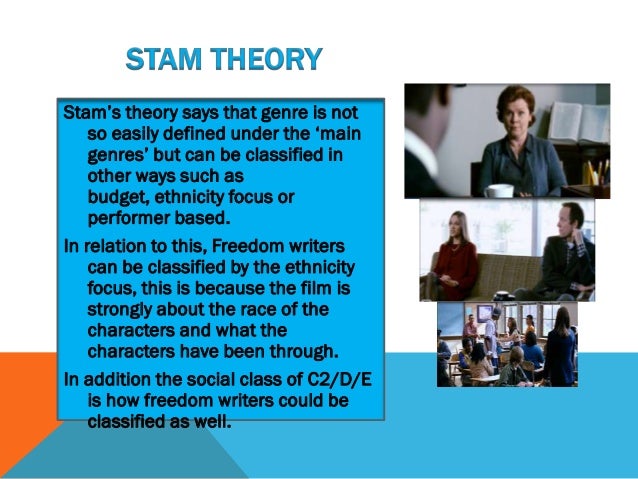 STAM THEORY

Stam's theory says that genre is not so easily defined under the 'main genres' but can be classified in other ways such as budget, ethnicity focus or performer based.

In relation to this, Freedom writers can be classified by the ethnicity focus, this is because the film is strongly about the race of the characters and what the characters have been through.

In addition the social class of C2/D/E is how freedom writers could be classified as well.